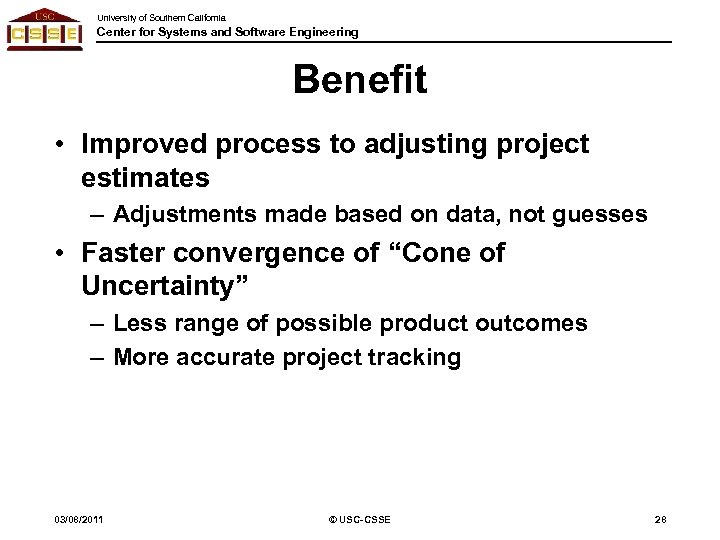 USC
CSSE

University of Southern California
Center for Systems and Software Engineering

Benefit

• Improved process to adjusting project estimates
– Adjustments made based on data, not guesses
• Faster convergence of “Cone of Uncertainty”
– Less range of possible product outcomes
– More accurate project tracking

03/08/2011 © USC-CSSE 28